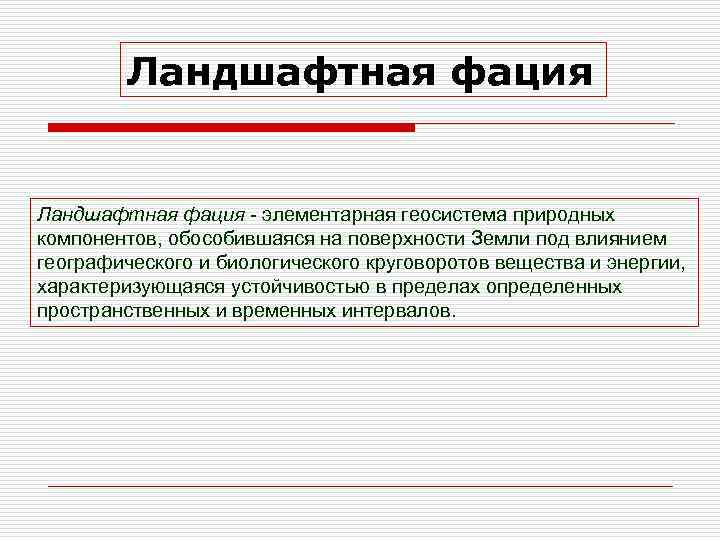 Ландшафтная фация

Ландшафтная фация - элементарная геосистема природных компонентов, обособившаяся на поверхности Земли под влиянием географического и биологического круговоротов вещества и энергии, характеризующаяся устойчивостью в пределах определенных пространственных и временных интервалов.